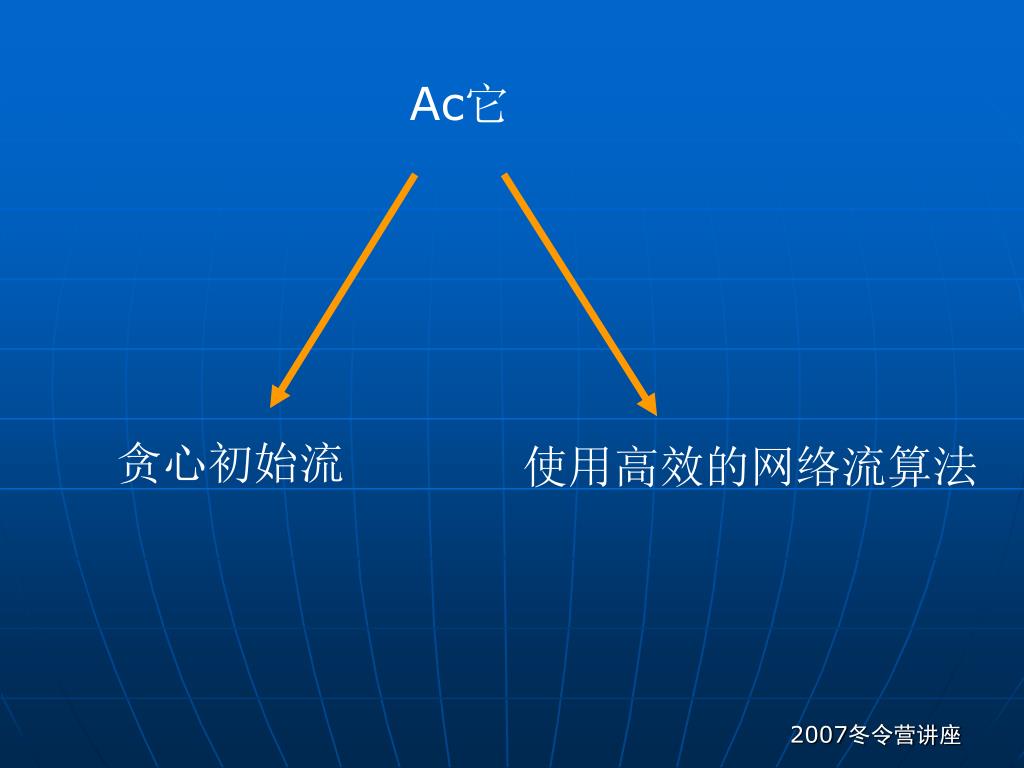 Ac它

贪心初始流

使用高效的网络流算法

2007冬令营讲座